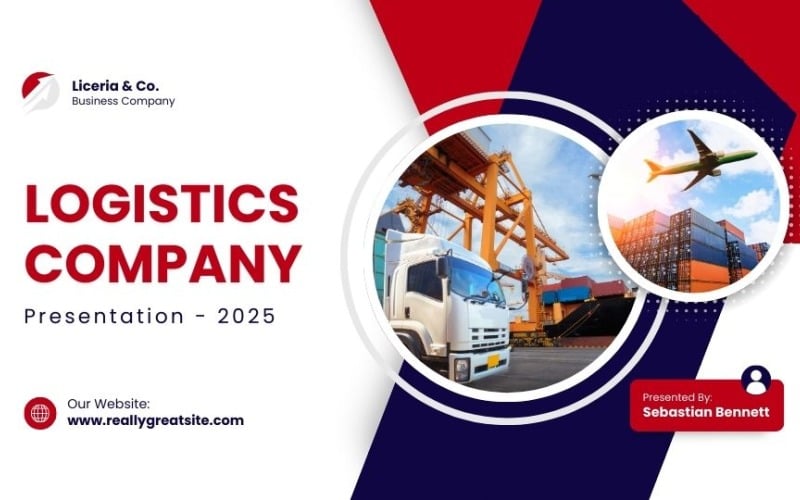 Liceria & Co.
Business Company

LOGISTICS COMPANY

Presentation - 2025

Our Website:
www.reallygreatsite.com

Presented By:
Sebastian Bennett